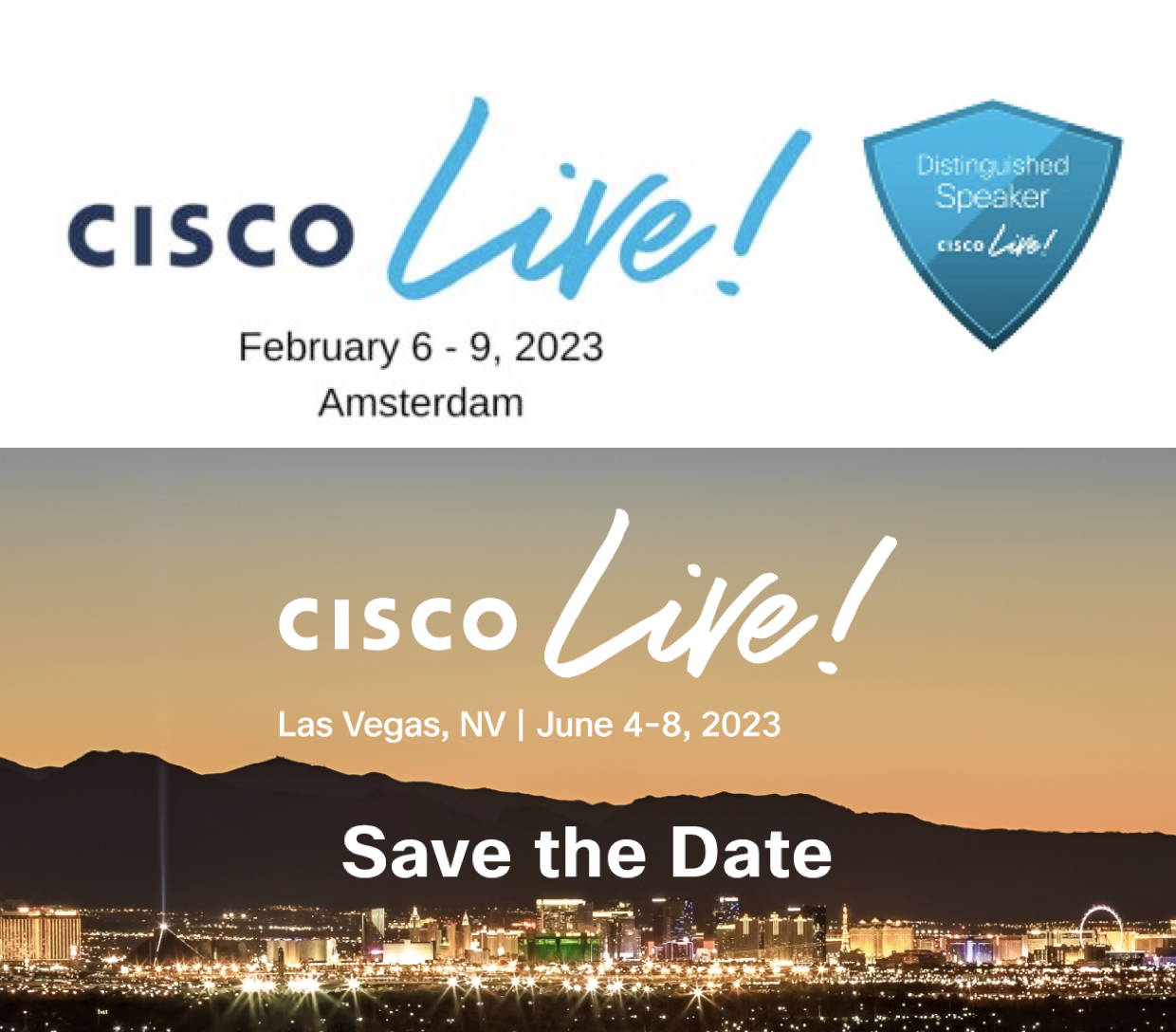 CISCO Live!

Distinguished Speaker
CISCO Live!

February 6 - 9, 2023
Amsterdam

CISCO Live!

Las Vegas, NV | June 4-8, 2023

Save the Date